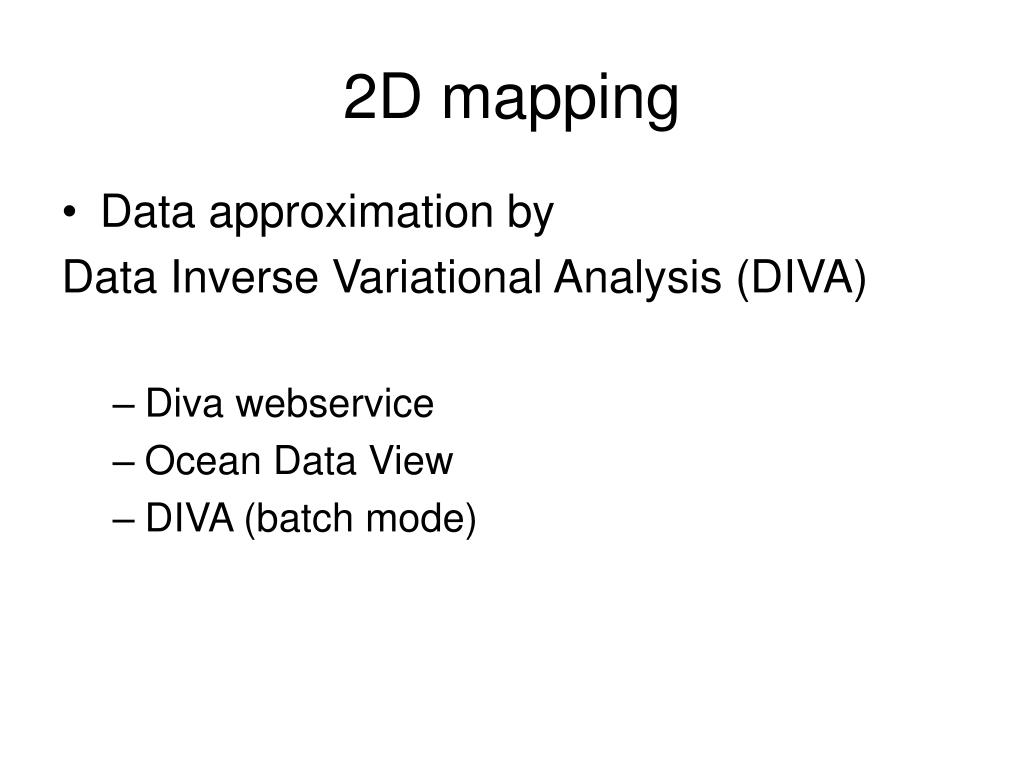 2D mapping

• Data approximation by
Data Inverse Variational Analysis (DIVA)

– Diva webservice
– Ocean Data View
– DIVA (batch mode)